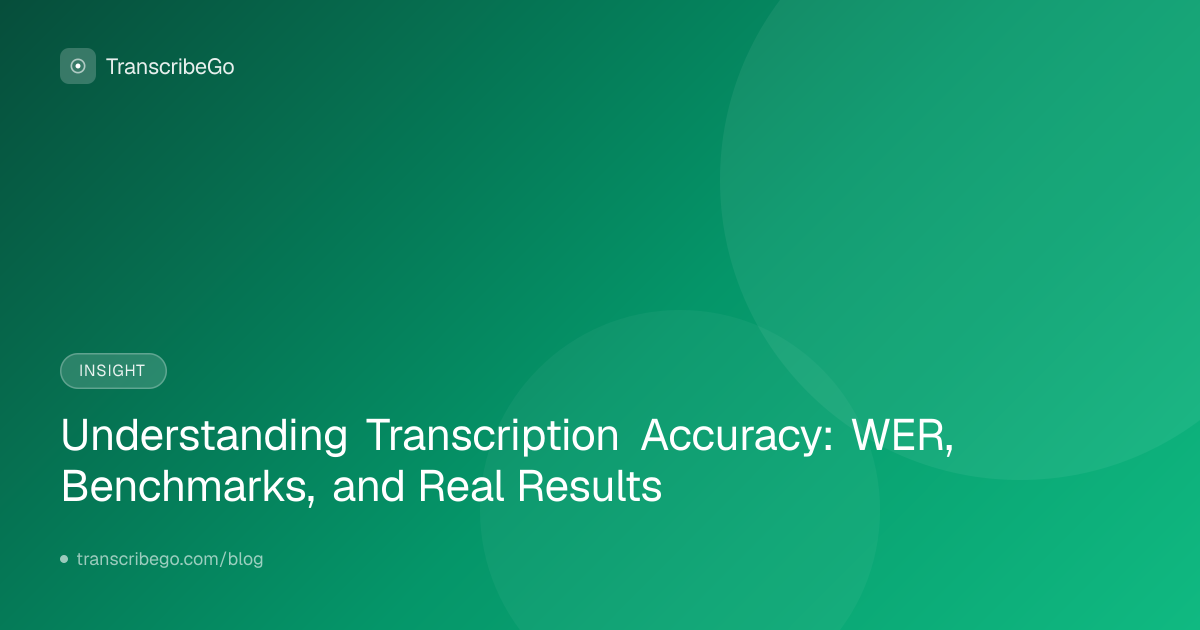 TranscribeGo

INSIGHT

Understanding Transcription Accuracy: WER, Benchmarks, and Real Results

transcribego.com/blog